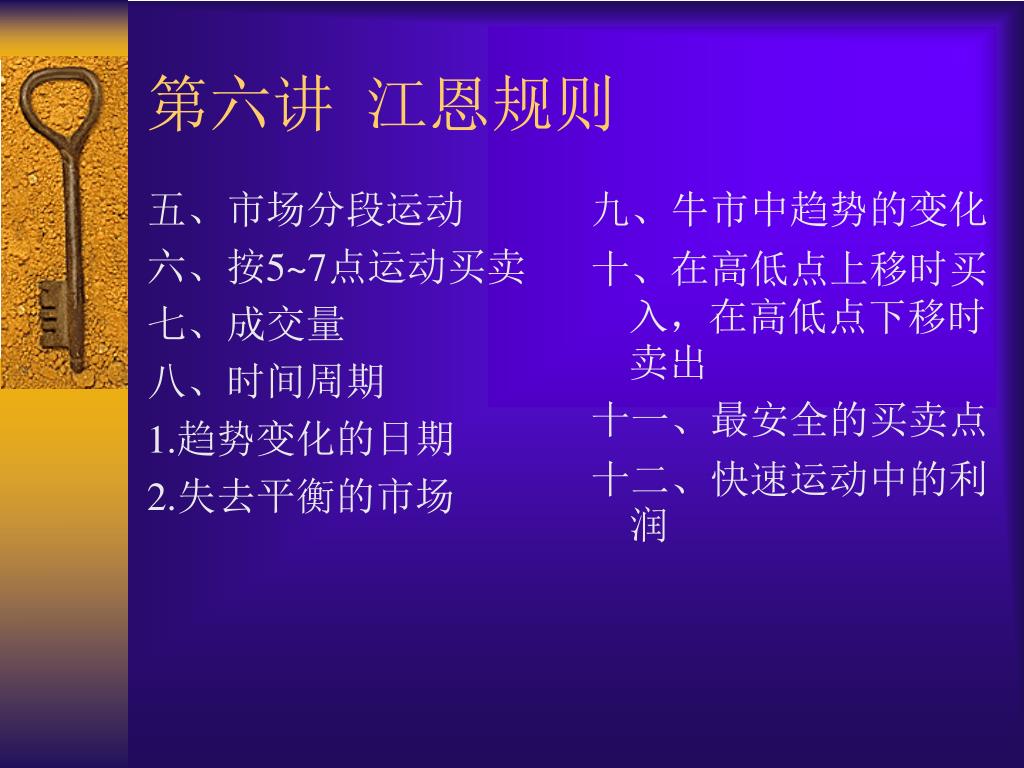 第六讲 江恩规则

五、市场分段运动
六、按5~7点运动买卖
七、成交量
八、时间周期
1.趋势变化的日期
2.失去平衡的市场

九、牛市中趋势的变化
十、在高低点上移时买入，在高低点下移时卖出
十一、最安全的买卖点
十二、快速运动中的利润